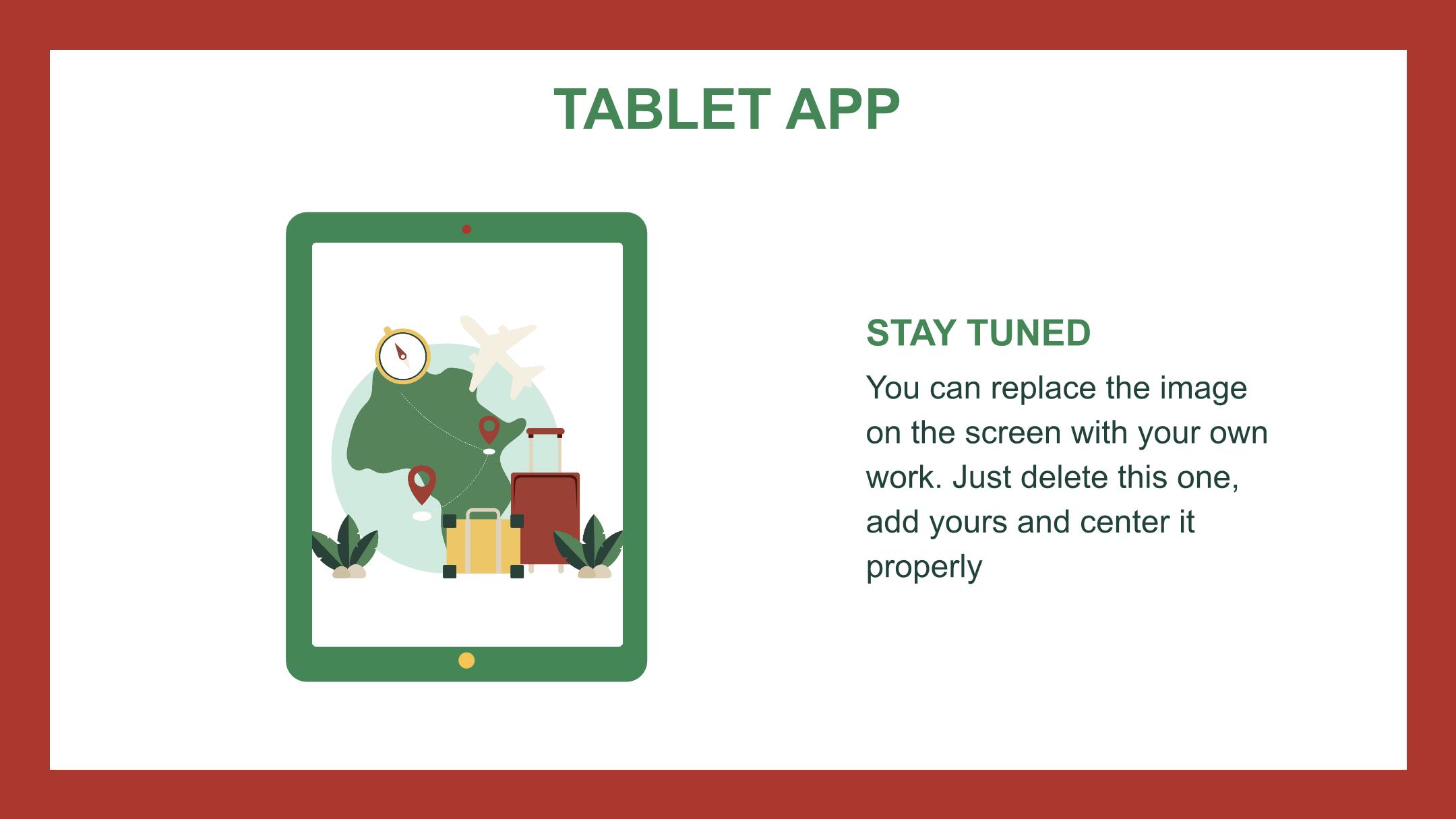 TABLET APP

STAY TUNED

You can replace the image on the screen with your own work. Just delete this one, add yours and center it properly